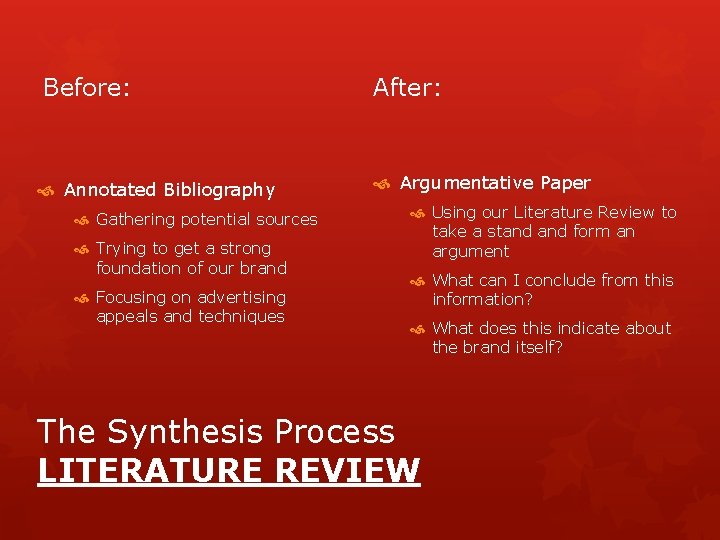 Before:

Annotated Bibliography
Gathering potential sources
Trying to get a strong foundation of our brand
Focusing on advertising appeals and techniques

After:

Argumentative Paper
Using our Literature Review to take a stand and form an argument
What can I conclude from this information?
What does this indicate about the brand itself?

The Synthesis Process
LITERATURE REVIEW